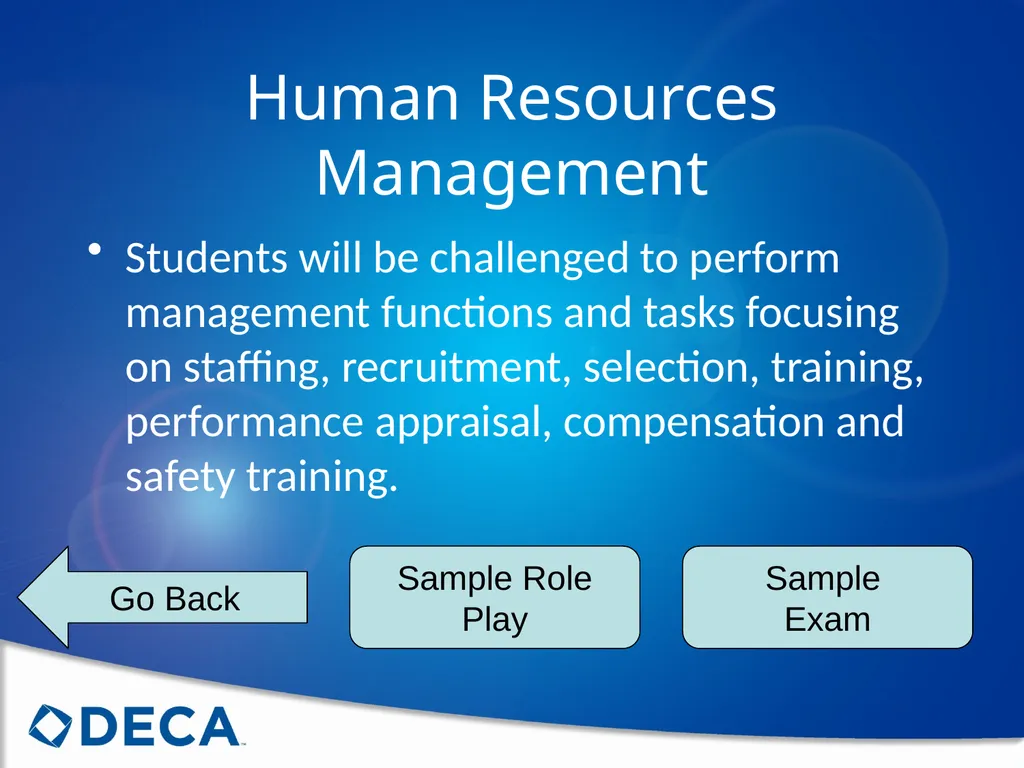 Human Resources Management

• Students will be challenged to perform management functions and tasks focusing on staffing, recruitment, selection, training, performance appraisal, compensation and safety training.

Go Back

Sample Role Play

Sample Exam

DECA™